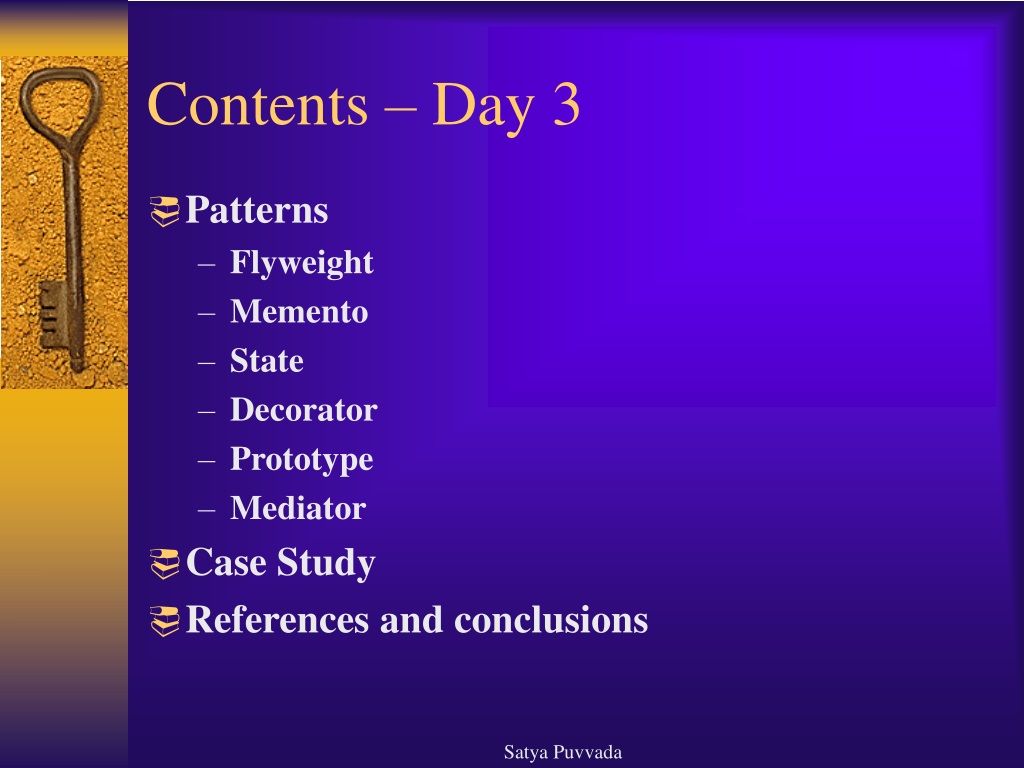 Contents – Day 3

Patterns
– Flyweight
– Memento
– State
– Decorator
– Prototype
– Mediator

Case Study

References and conclusions

Satya Puvvada